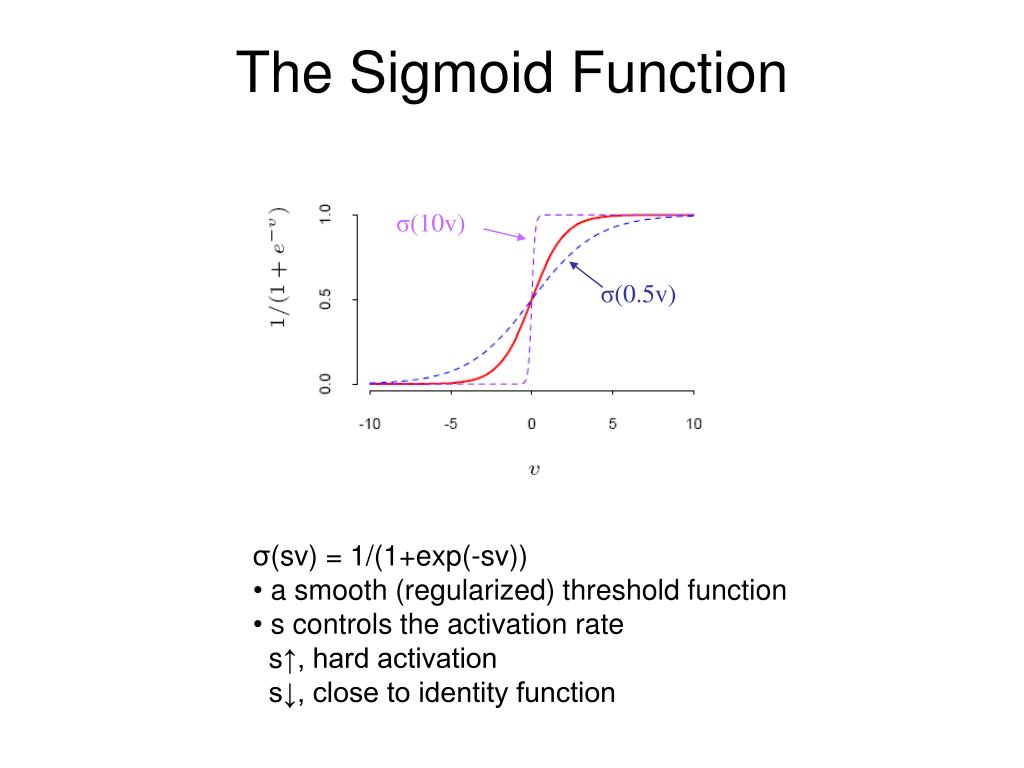 The Sigmoid Function

$1/(1+e^{-v})$

1.0

0.5

0.0

σ(10v)

σ(0.5v)

-10 -5 0 5 10

$v$

σ(sv) = 1/(1+exp(-sv))
• a smooth (regularized) threshold function
• s controls the activation rate
s↑, hard activation
s↓, close to identity function